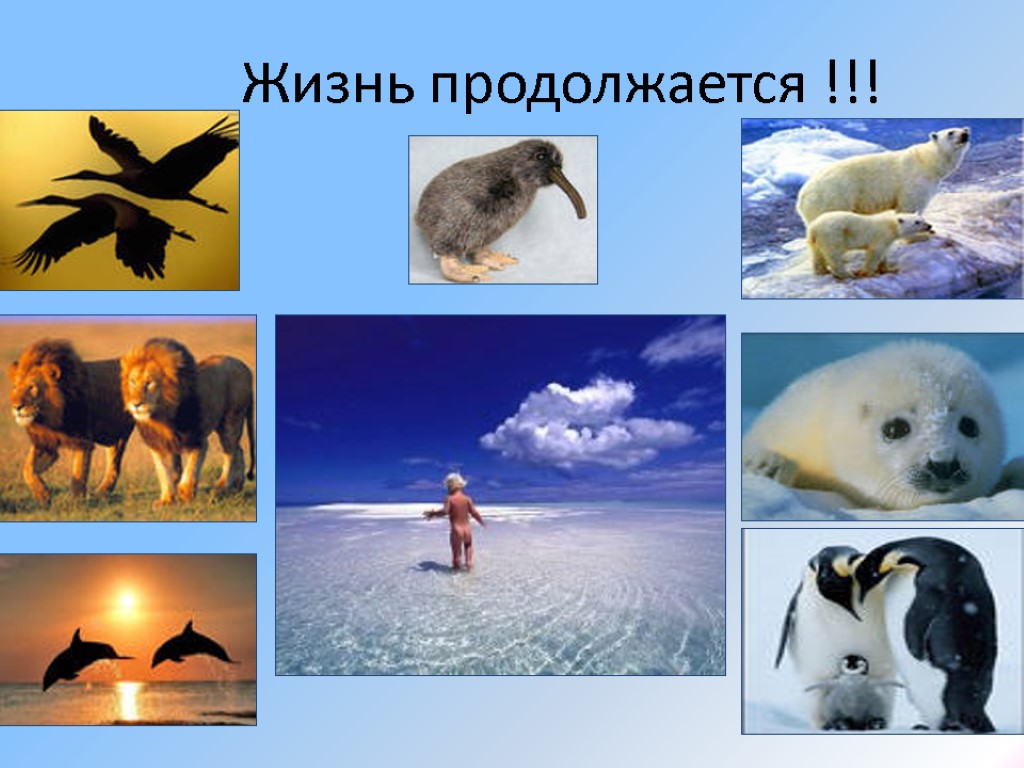 Жизнь продолжается !!!